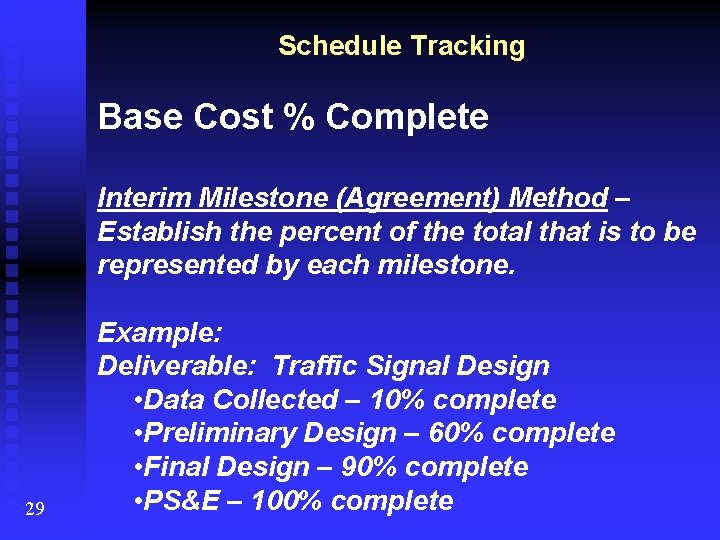 Schedule Tracking

Base Cost % Complete

Interim Milestone (Agreement) Method – Establish the percent of the total that is to be represented by each milestone.

Example:
Deliverable: Traffic Signal Design
•Data Collected – 10% complete
•Preliminary Design – 60% complete
•Final Design – 90% complete
•PS&E – 100% complete

29